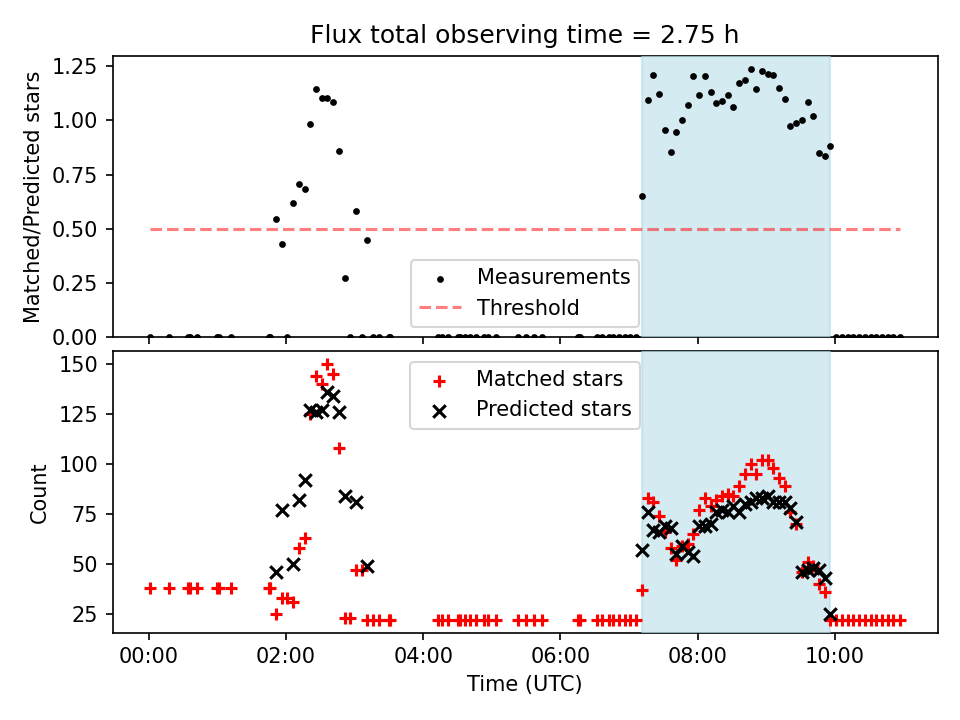 Flux total observing time = 2.75 h

Matched/Predicted stars

1.25
1.00
0.75
0.50
0.25
0.00

Measurements
Threshold

Count

150
125
100
75
50
25

Matched stars
Predicted stars

00:00
02:00
04:00
06:00
08:00
10:00

Time (UTC)